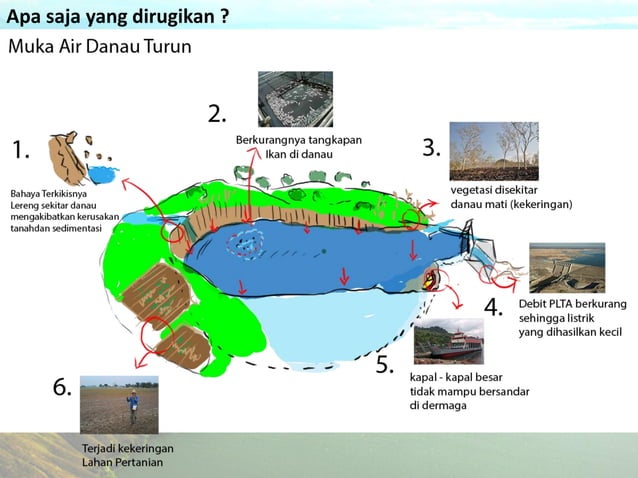 Apa saja yang dirugikan ?

Muka Air Danau Turun

1.

Bahaya Terkikisnya Lereng sekitar danau mengakibatkan kerusakan tanahdan sedimentasi

2.

Berkurangnya tangkapan Ikan di danau

3.

vegetasi disekitar danau mati (kekeringan)

4.

Debit PLTA berkurang sehingga listrik yang dihasilkan kecil

5.

kapal - kapal besar tidak mampu bersandar di dermaga

6.

Terjadi kekeringan Lahan Pertanian